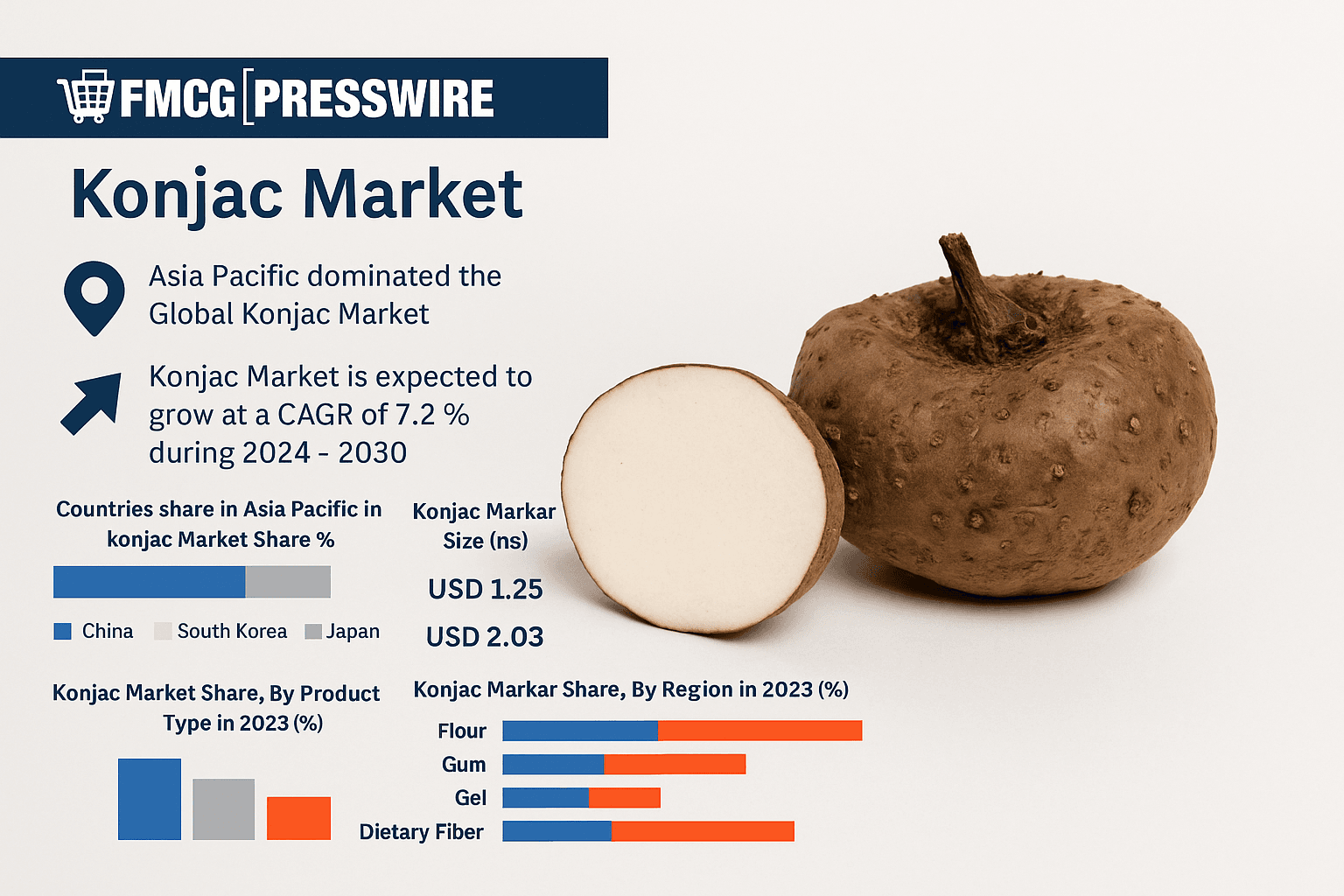 FMCG PRESSWIRE

Konjac Market

Asia Pacific dominated the Global Konjac Market

Konjac Market is expected to grow at a CAGR of 7.2 % during 2024 - 2030

Countries share in Asia Pacific in konjac Market Share %

China South Korea Japan

Konjac Markar Size (ns)

USD 1.25

USD 2.03

Konjac Market Share, By Product Type in 2023 (%)

Konjac Markar Share, By Region in 2023 (%)

Flour
Gum
Gel
Dietary Fiber